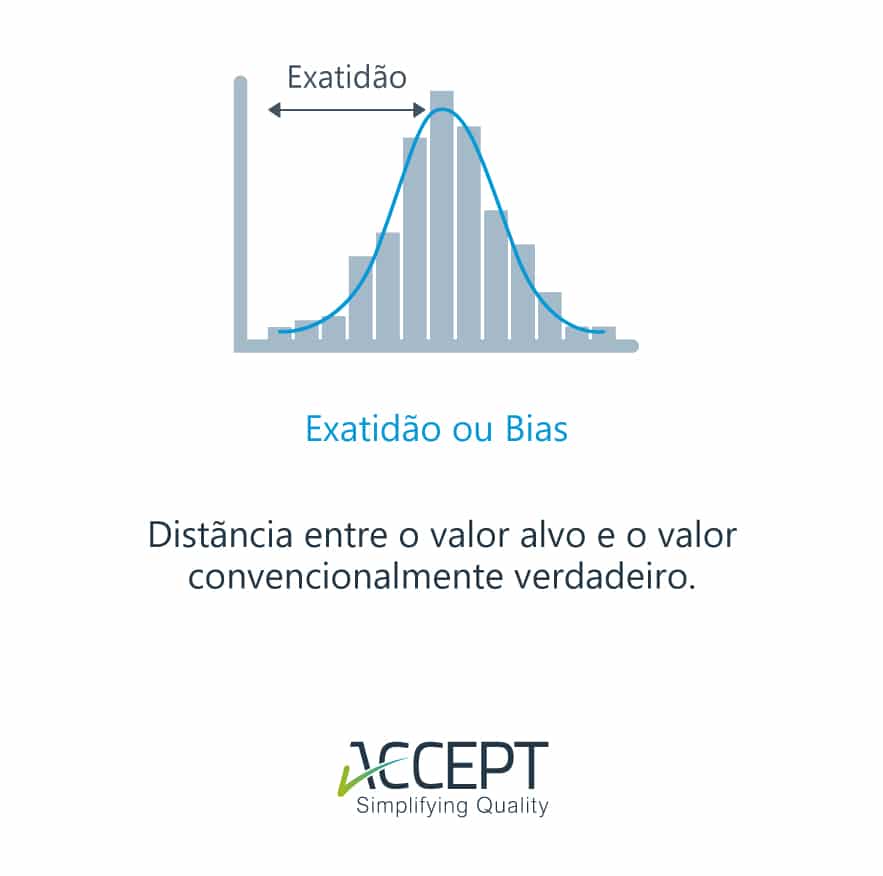 Exatidão

Exatidão ou Bias

Distância entre o valor alvo e o valor convencionalmente verdadeiro.

ACCEPT
Simplifying Quality